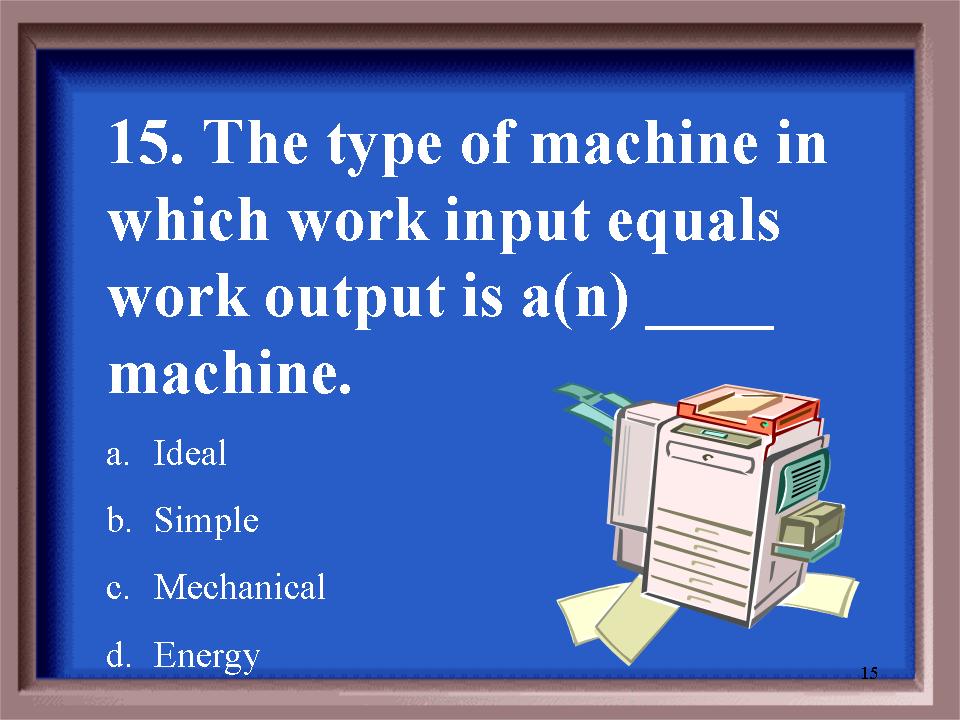 15. The type of machine in which work input equals work output is a(n) ____ machine.

a. Ideal

b. Simple

c. Mechanical

d. Energy

15